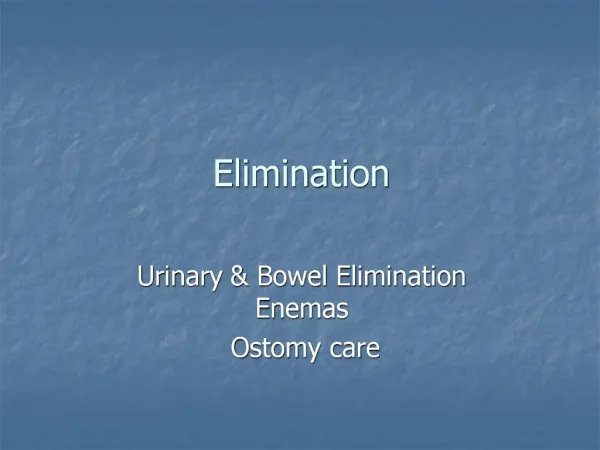 Elimination

Urinary & Bowel Elimination
Enemas
Ostomy care